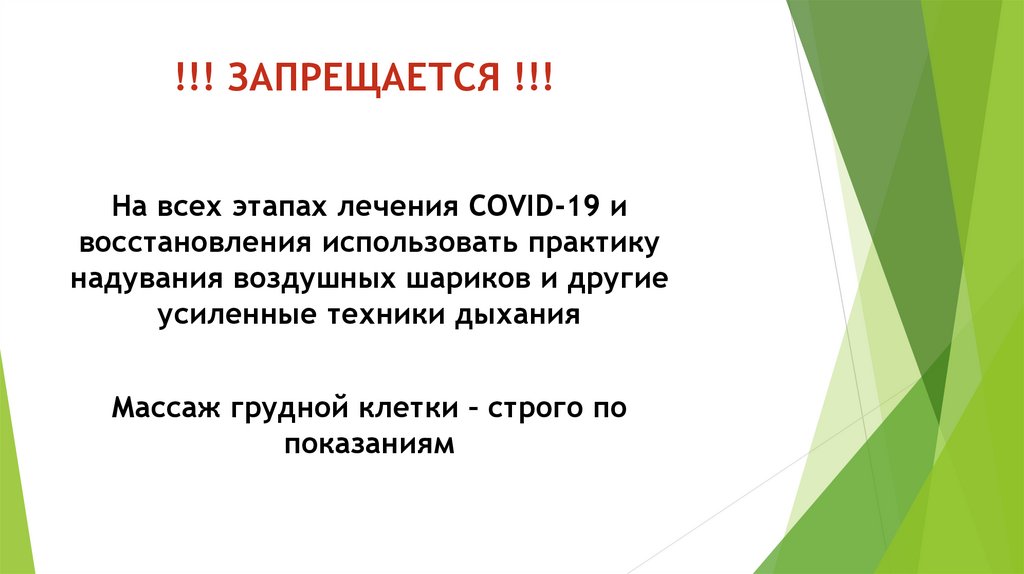 !!! ЗАПРЕЩАЕТСЯ !!!

На всех этапах лечения COVID-19 и восстановления использовать практику надувания воздушных шариков и другие усиленные техники дыхания

Массаж грудной клетки – строго по показаниям